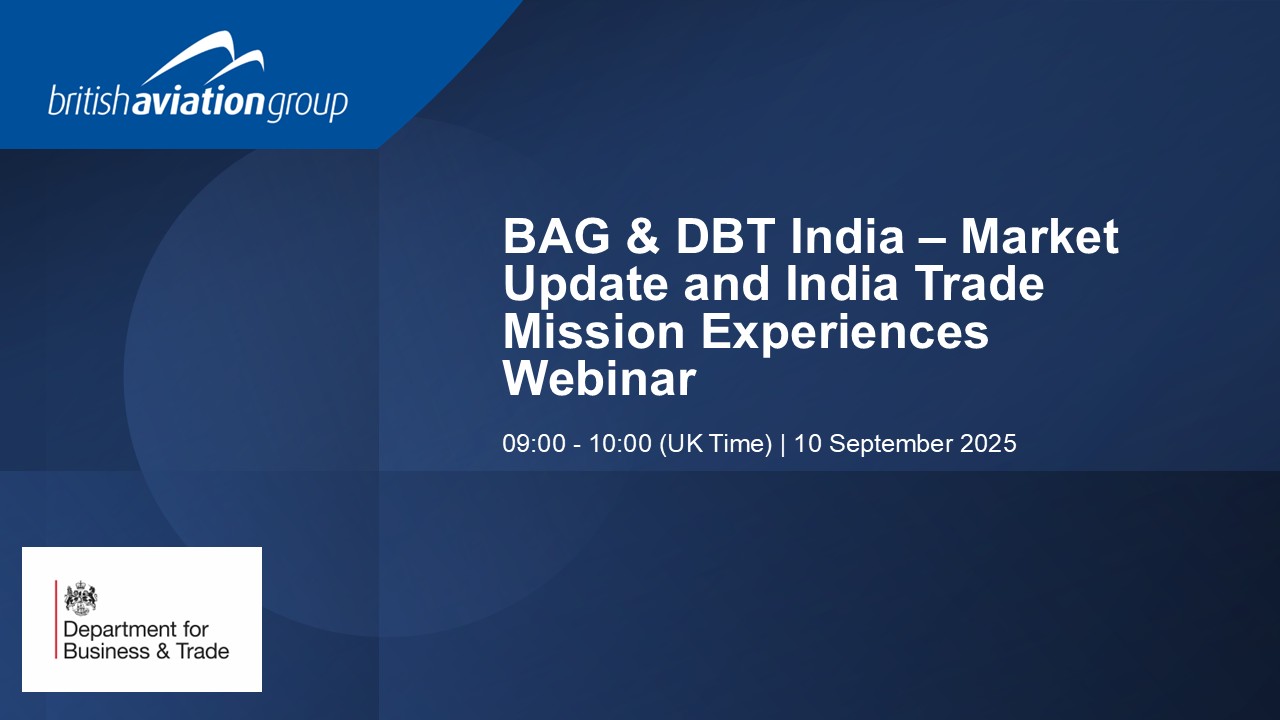 britishaviationgroup

BAG & DBT India – Market Update and India Trade Mission Experiences Webinar

09:00 - 10:00 (UK Time) | 10 September 2025

Department for Business & Trade